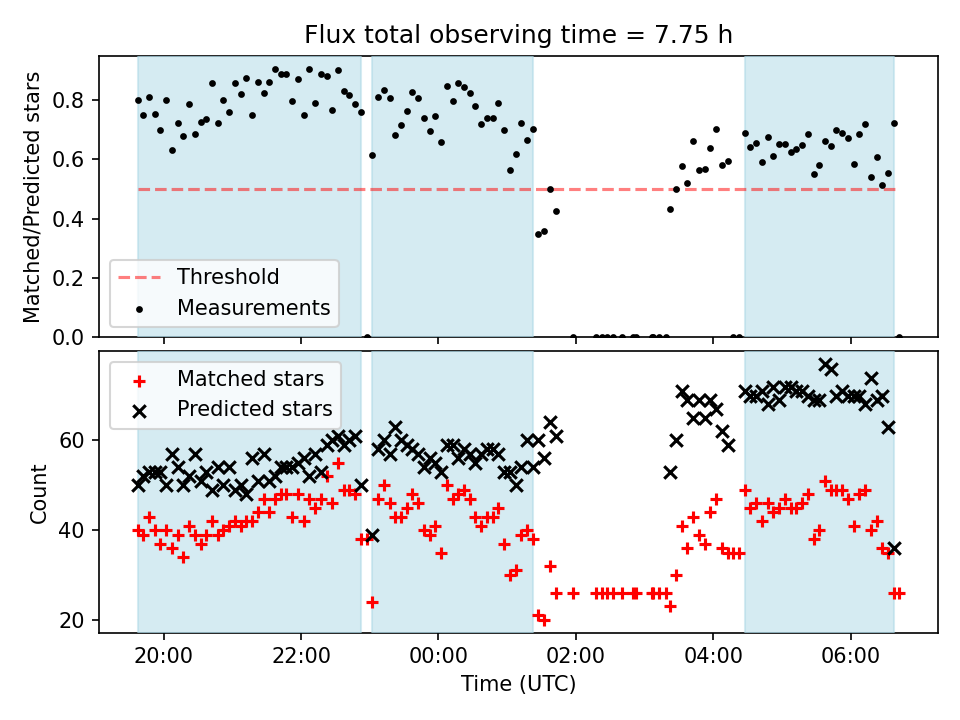 Flux total observing time = 7.75 h

Matched/Predicted stars

0.8
0.6
0.4
0.2
0.0

Threshold
Measurements

Matched stars
Predicted stars

Count

60
40
20

20:00
22:00
00:00
02:00
04:00
06:00

Time (UTC)